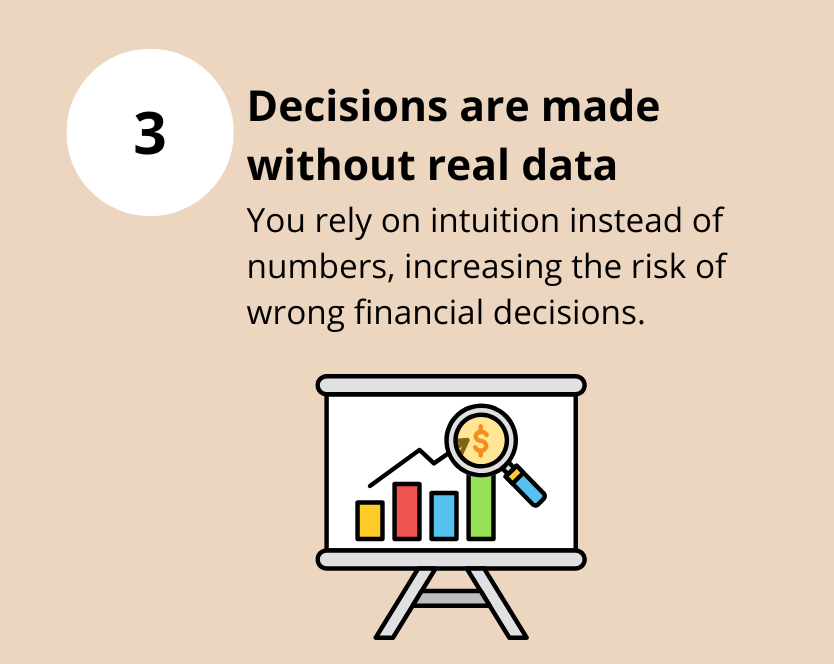 3

Decisions are made without real data

You rely on intuition instead of numbers, increasing the risk of wrong financial decisions.

$